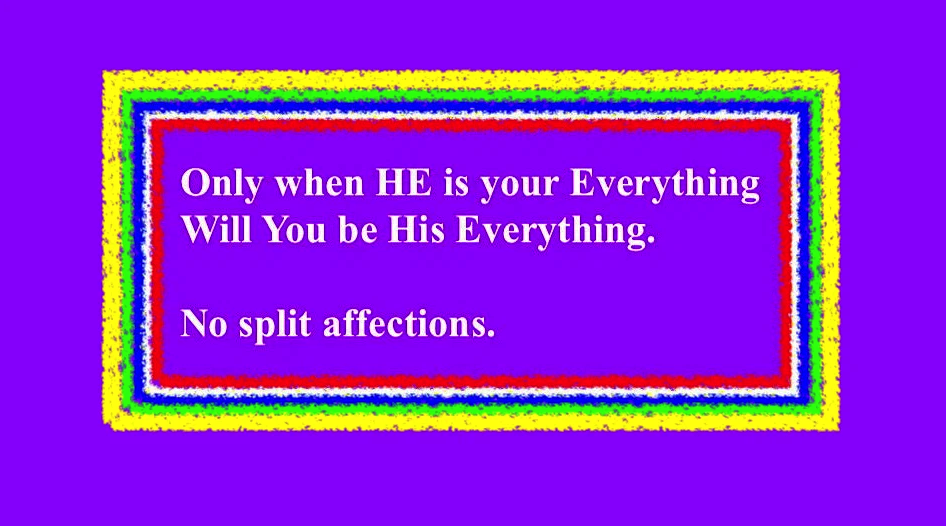 Only when HE is your Everything
Will You be His Everything.

No split affections.